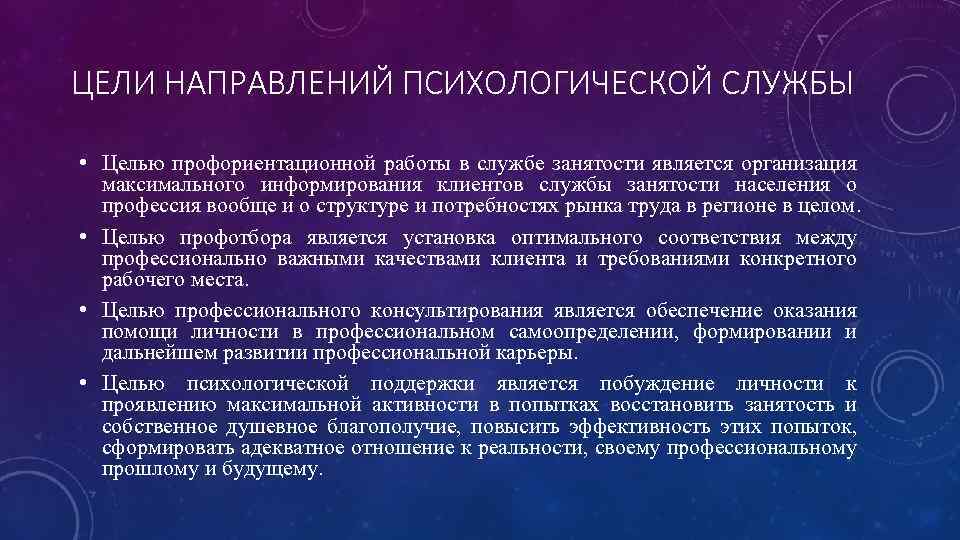 ЦЕЛИ НАПРАВЛЕНИЙ ПСИХОЛОГИЧЕСКОЙ СЛУЖБЫ

• Целью профориентационной работы в службе занятости является организация максимального информирования клиентов службы занятости населения о профессия вообще и о структуре и потребностях рынка труда в регионе в целом.

• Целью профотбора является установка оптимального соответствия между профессионально важными качествами клиента и требованиями конкретного рабочего места.

• Целью профессионального консультирования является обеспечение оказания помощи личности в профессиональном самоопределении, формировании и дальнейшем развитии профессиональной карьеры.

• Целью психологической поддержки является побуждение личности к проявлению максимальной активности в попытках восстановить занятость и собственное душевное благополучие, повысить эффективность этих попыток, сформировать адекватное отношение к реальности, своему профессиональному прошлому и будущему.